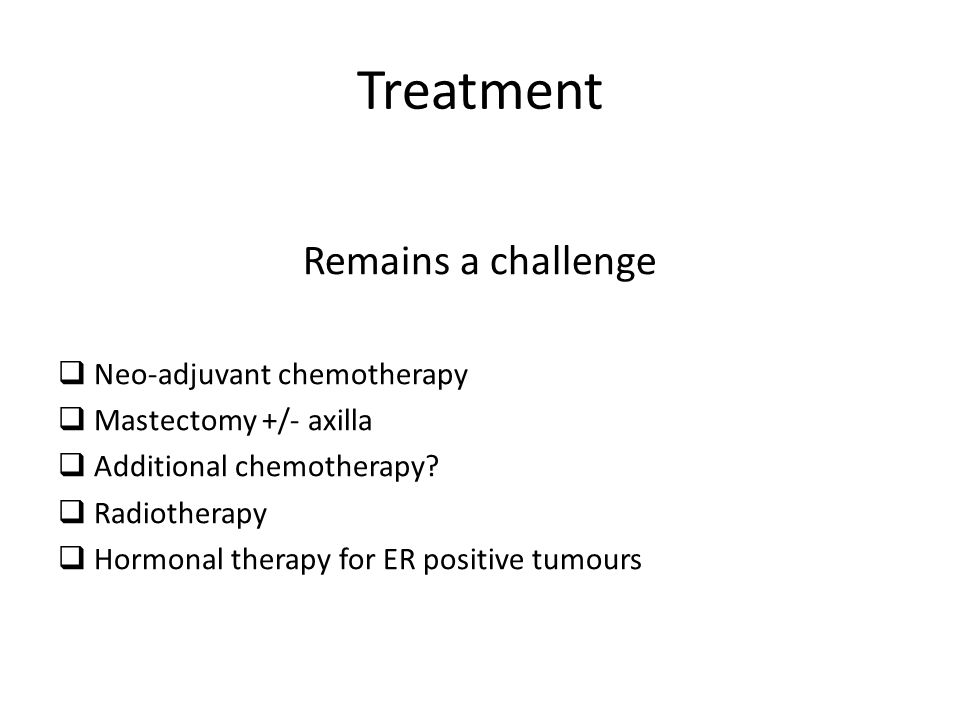 Treatment

Remains a challenge

❑ Neo-adjuvant chemotherapy
❑ Mastectomy +/- axilla
❑ Additional chemotherapy?
❑ Radiotherapy
❑ Hormonal therapy for ER positive tumours